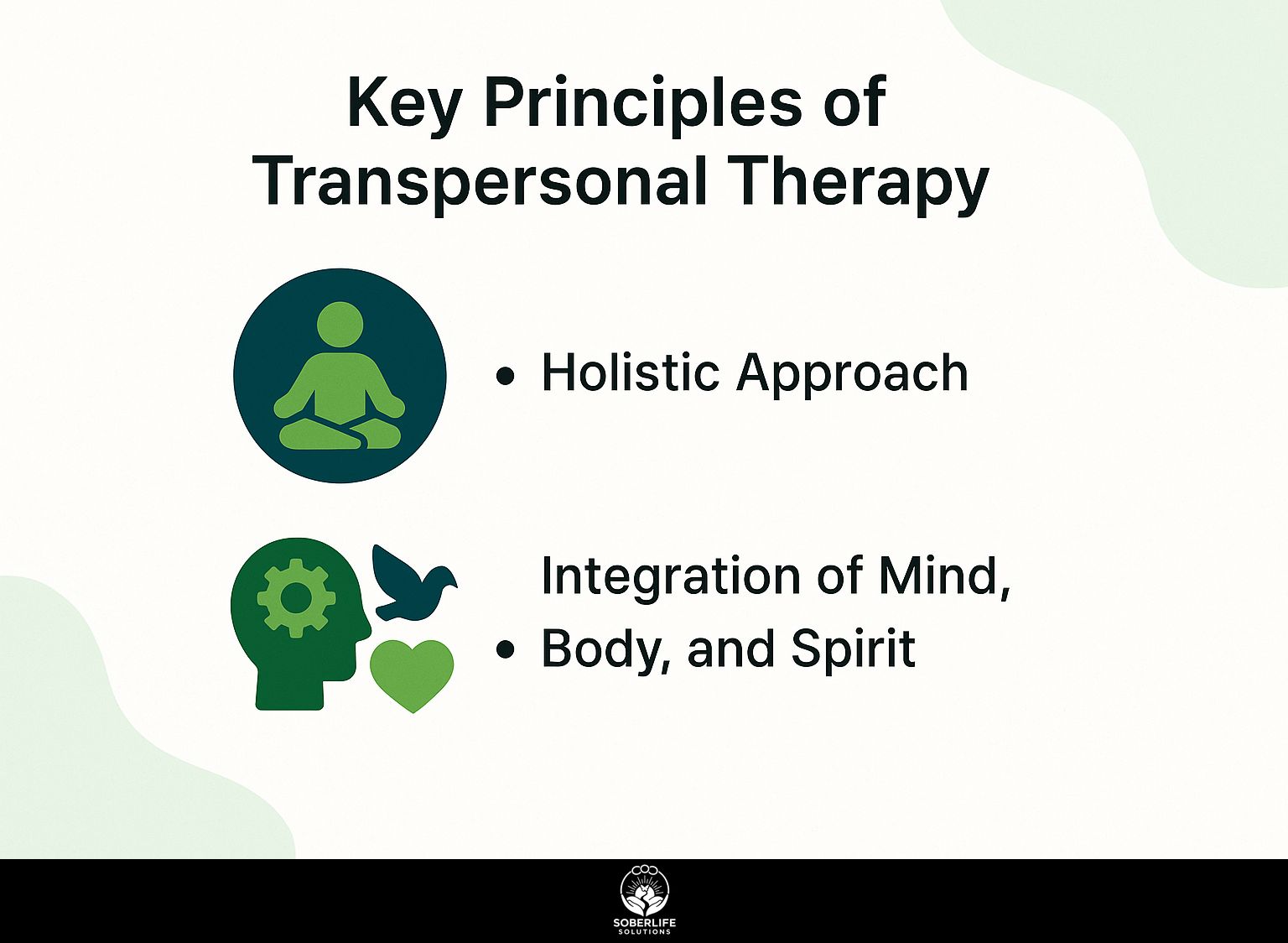 Key Principles of Transpersonal Therapy

• Holistic Approach

• Integration of Mind, Body, and Spirit

SOBERLIFE SOLUTIONS